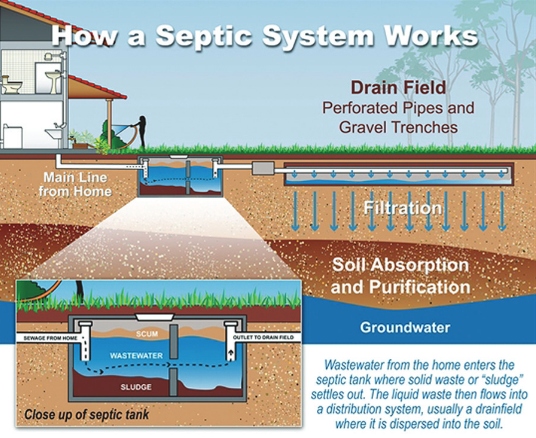 How a Septic System Works

Drain Field
Perforated Pipes and Gravel Trenches

Main Line from Home

Filtration

Soil Absorption and Purification

Groundwater

SEWAGE FROM HOME

SCUM

OUTLET TO DRAIN FIELD

WASTEWATER

SLUDGE

Close up of septic tank

Wastewater from the home enters the septic tank where solid waste or "sludge" settles out. The liquid waste then flows into a distribution system, usually a drainfield where it is dispersed into the soil.